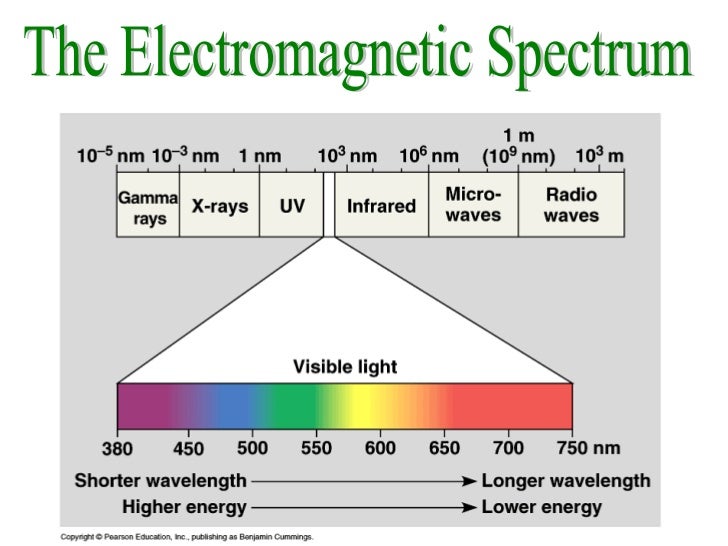 The Electromagnetic Spectrum

$10^{-5}$ nm $10^{-3}$ nm 1 nm $10^{3}$ nm $10^{6}$ nm 1 m ($10^{9}$ nm) $10^{3}$ m

Gamma rays X-rays UV Infrared Micro-waves Radio waves

Visible light

380 450 500 550 600 650 700 750 nm

Shorter wavelength → Longer wavelength

Higher energy → Lower energy

Copyright © Pearson Education, Inc., publishing as Benjamin Cummings.